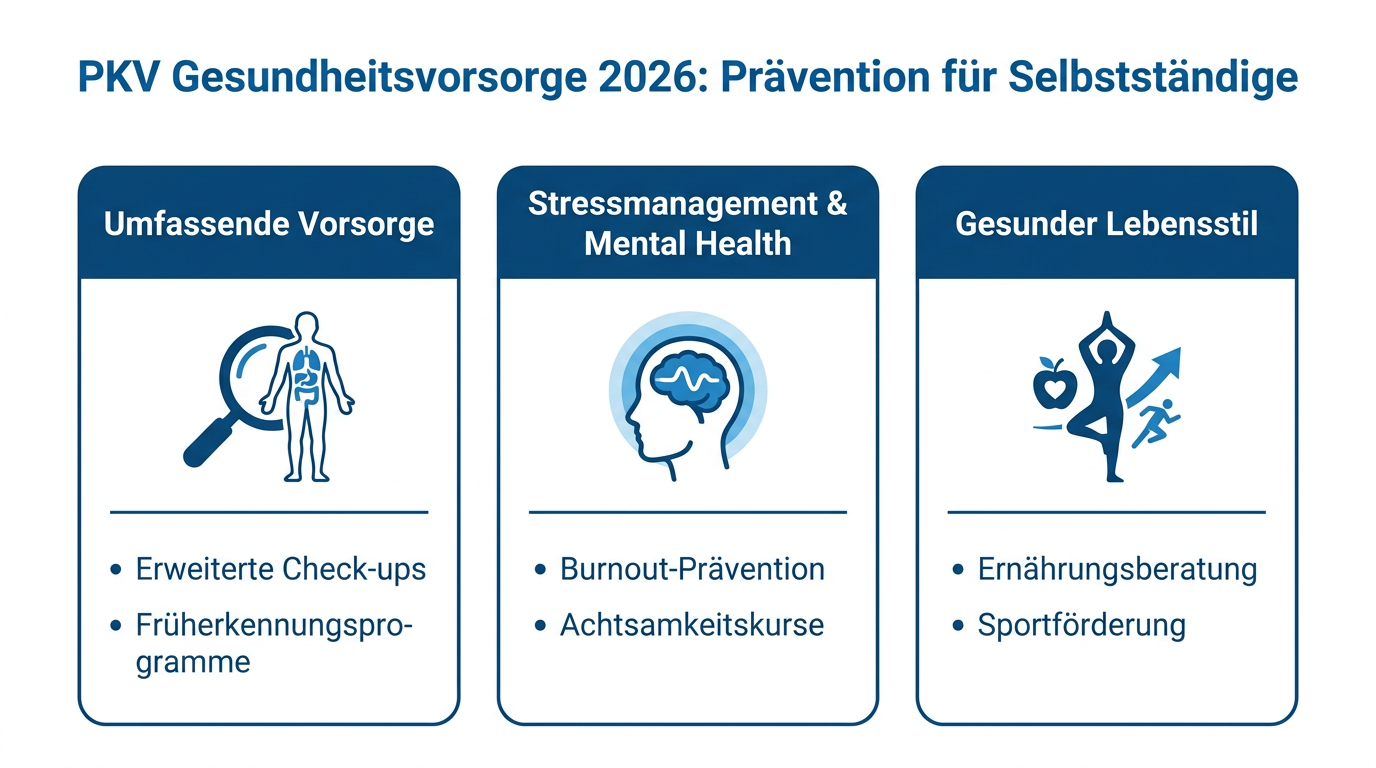 PKV Gesundheitsvorsorge 2026: Prävention für Selbstständige

Umfassende Vorsorge

- Erweiterte Check-ups
- Früherkennungsprogramme

Stressmanagement & Mental Health

- Burnout-Prävention
- Achtsamkeitskurse

Gesunder Lebensstil

- Ernährungsberatung
- Sportförderung